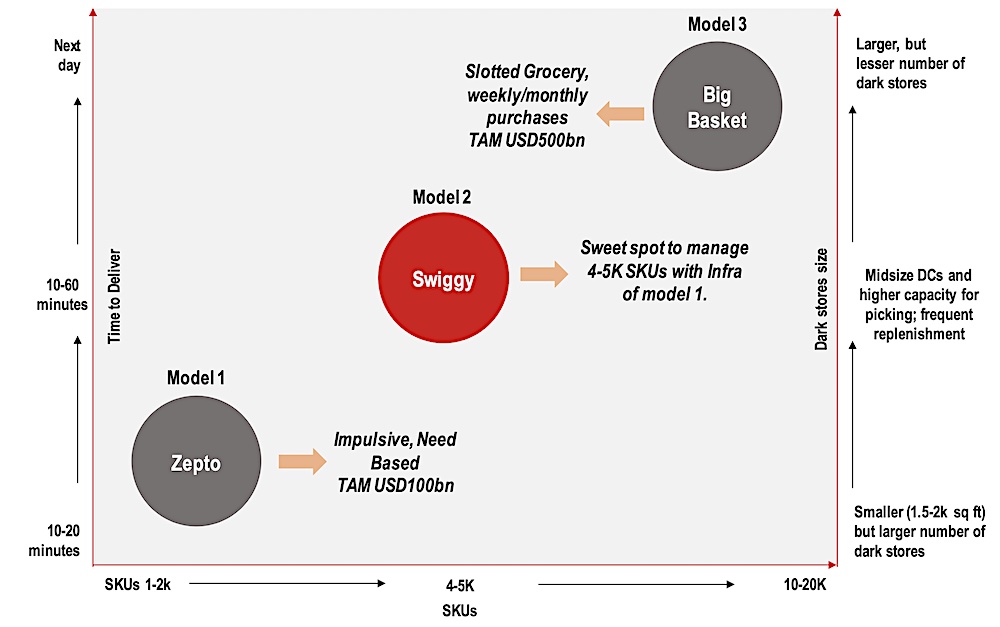 Next day

10-60 minutes

10-20 minutes

Time to Deliver

Model 3

Big Basket

Slotted Grocery, weekly/monthly purchases TAM USD500bn

Model 2

Swiggy

Sweet spot to manage 4-5K SKUs with Infra of model 1.

Model 1

Zepto

Impulsive, Need Based TAM USD100bn

Dark stores size

Larger, but lesser number of dark stores

Midsize DCs and higher capacity for picking; frequent replenishment

Smaller (1.5-2k sq ft) but larger number of dark stores

SKUs 1-2k

4-5K

10-20K

SKUs